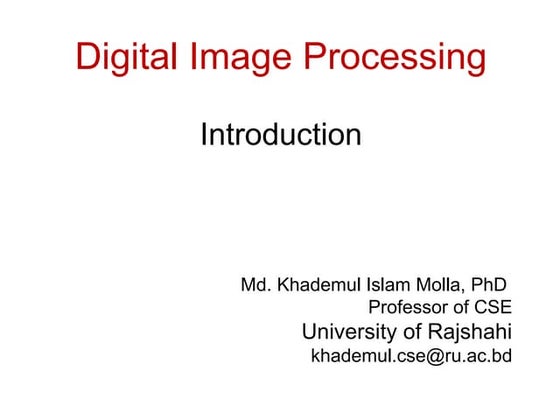 Digital Image Processing

Introduction

Md. Khademul Islam Molla, PhD
Professor of CSE
University of Rajshahi
khademul.cse@ru.ac.bd